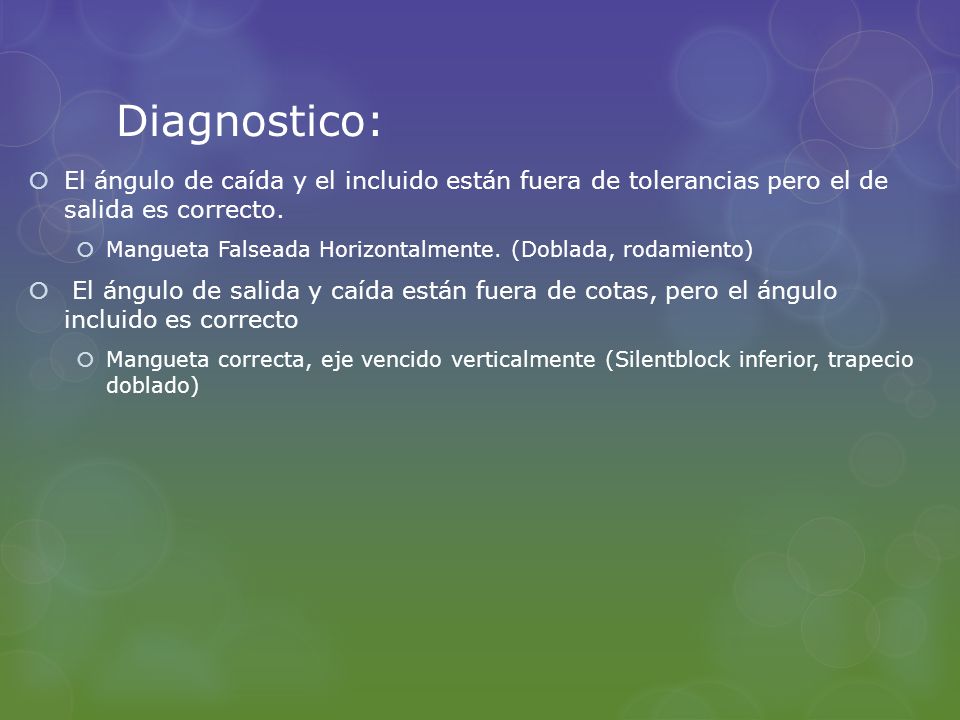 Diagnostico:

El ángulo de caída y el incluido están fuera de tolerancias pero el de salida es correcto.

Mangueta Falseada Horizontalmente. (Doblada, rodamiento)

El ángulo de salida y caída están fuera de cotas, pero el ángulo incluido es correcto

Mangueta correcta, eje vencido verticalmente (Silentblock inferior, trapecio doblado)